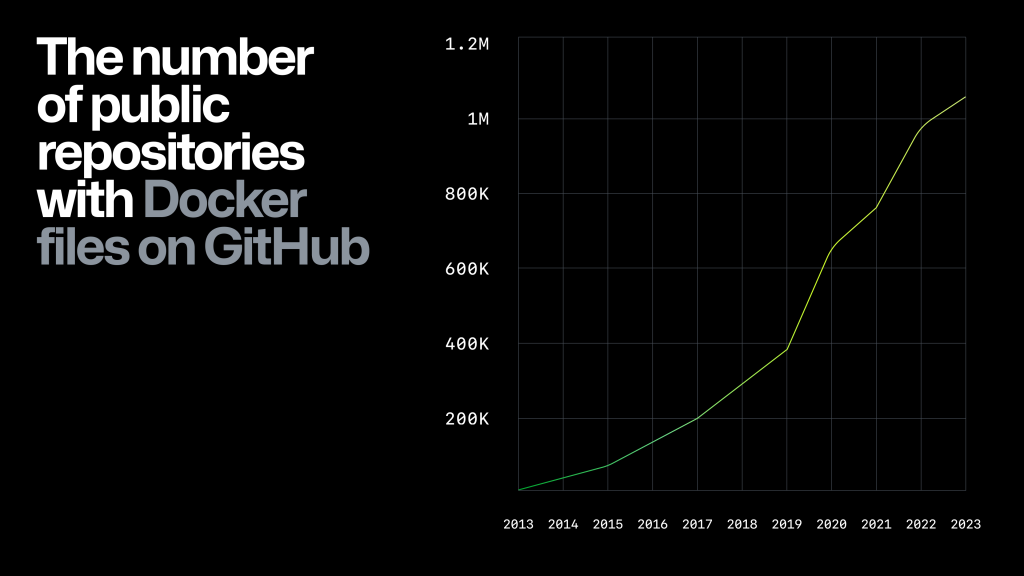 The number of public repositories with Docker files on GitHub

1.2M
1M
800K
600K
400K
200K

2013 2014 2015 2016 2017 2018 2019 2020 2021 2022 2023